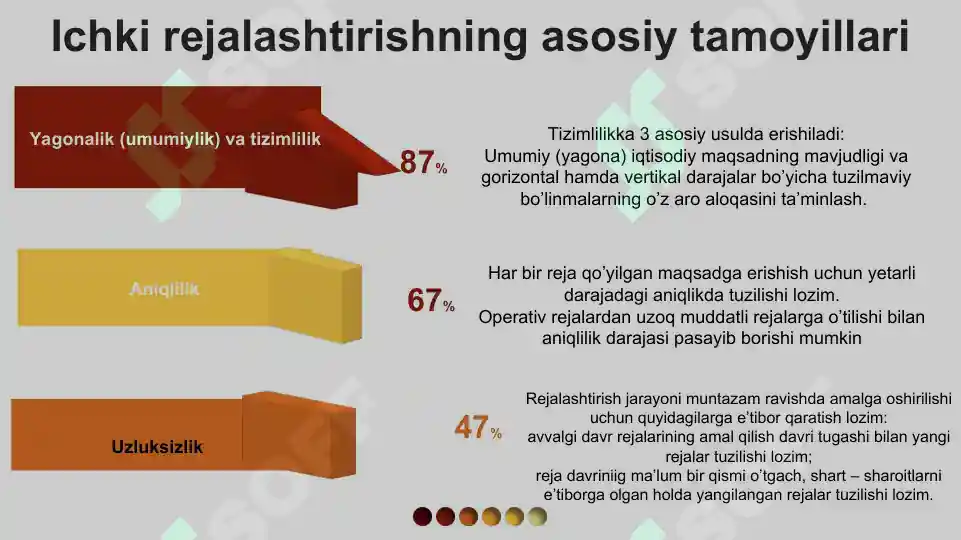 Ichki rejalashtirishning asosiy tamoyillari

Yagonalik (umumiylik) va tizimlilik

87%

Tizimlilikka 3 asosiy usulda erishiladi:
Umumiy (yagona) iqtisodiy maqsadning mavjudligi va gorizontal hamda vertikal darajalar bo'yicha tuzilmaviy bo'linmalarning o'z aro aloqasini ta'minlash.

Aniqlilik

67%

Har bir reja qo'yilgan maqsadga erishish uchun yetarli darajadagi aniqlikda tuzilishi lozim.
Operativ rejalardan uzoq muddatli rejalarga o'tilishi bilan aniqlilik darajasi pasayib borishi mumkin

Uzluksizlik

47%

Rejalashtirish jarayoni muntazam ravishda amalga oshirilishi uchun quyidagilarga e'tibor qaratish lozim:
avvalgi davr rejalarining amal qilish davri tugashi bilan yangi rejalar tuzilishi lozim;
reja davriniig ma'lum bir qismi o'tgach, shart – sharoitlarni e'tiborga olgan holda yangilangan rejalar tuzilishi lozim.